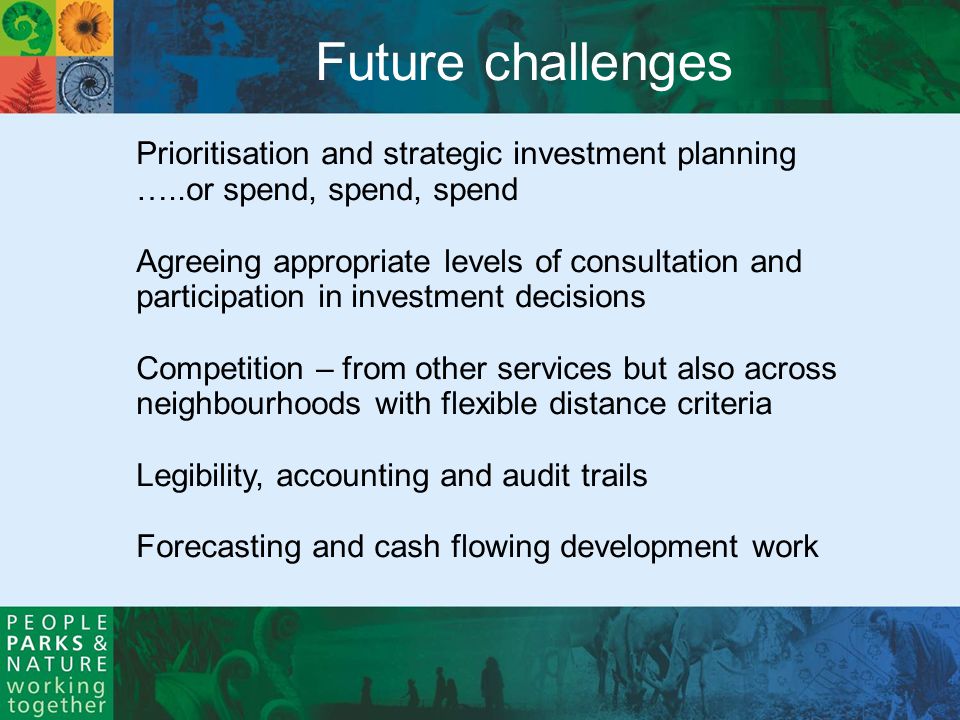 Future challenges

Prioritisation and strategic investment planning …..or spend, spend, spend

Agreeing appropriate levels of consultation and participation in investment decisions

Competition – from other services but also across neighbourhoods with flexible distance criteria

Legibility, accounting and audit trails

Forecasting and cash flowing development work

PEOPLE
PARKS &
NATURE
working
together